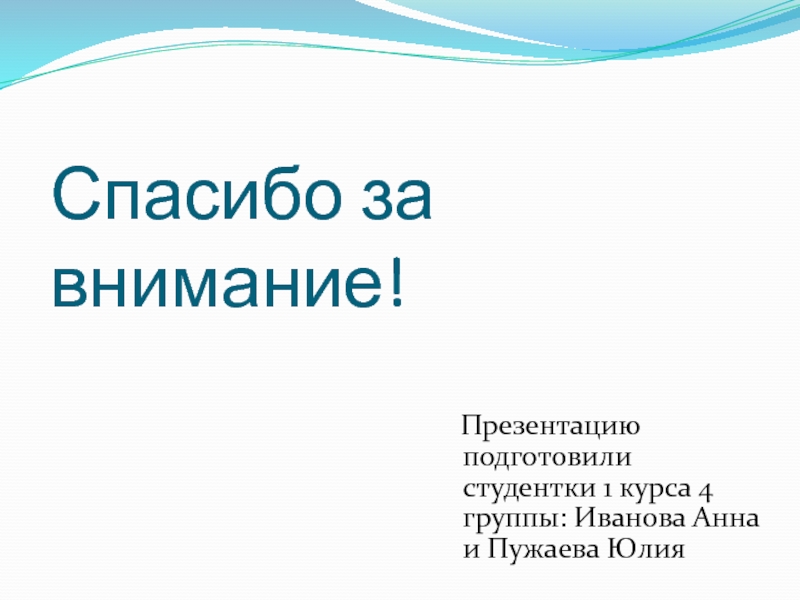 Спасибо за внимание!

Презентацию подготовили студентки 1 курса 4 группы: Иванова Анна и Пужаева Юлия